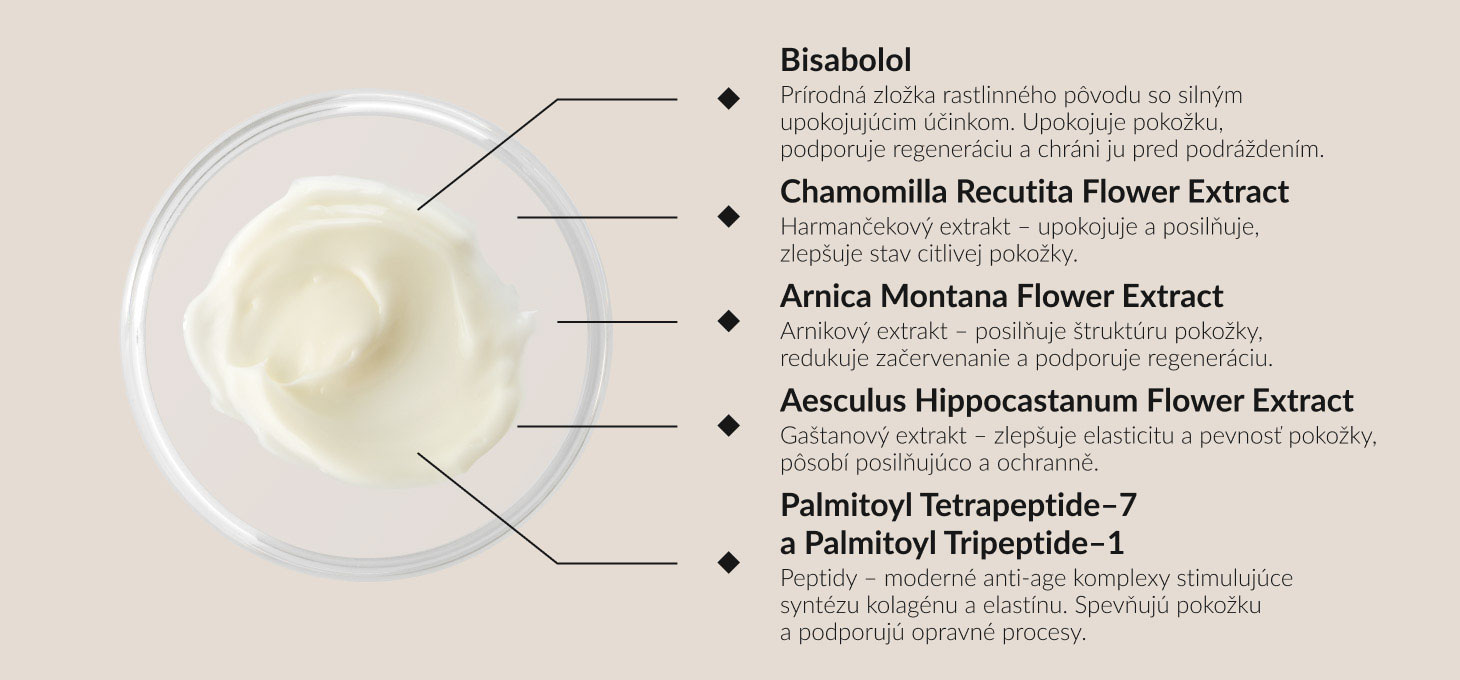 Bisabolol
Prírodná zložka rastlinného pôvodu so silným upokojujúcim účinkom. Upokojuje pokožku, podporuje regeneráciu a chráni ju pred podráždením.

Chamomilla Recutita Flower Extract
Harmančekový extrakt – upokojuje a posilňuje, zlepšuje stav citlivej pokožky.

Arnica Montana Flower Extract
Arnikový extrakt – posilňuje štruktúru pokožky, redukuje začervenanie a podporuje regeneráciu.

Aesculus Hippocastanum Flower Extract
Gaštanový extrakt – zlepšuje elasticitu a pevnosť pokožky, pôsobí posilňujúco a ochranně.

Palmitoyl Tetrapeptide–7 a Palmitoyl Tripeptide–1
Peptidy – moderné anti-age komplexy stimulujúce syntézu kolagénu a elastínu. Spevňujú pokožku a podporujú opravné procesy.